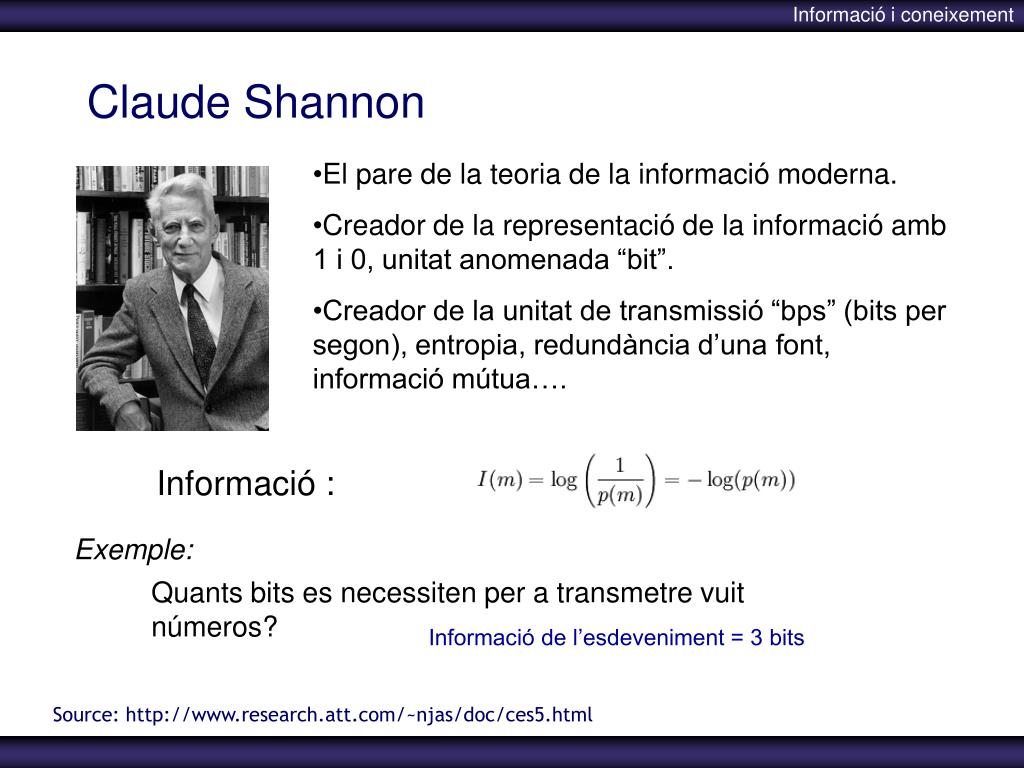 Informació i coneixement

Claude Shannon

•El pare de la teoria de la informació moderna.

•Creador de la representació de la informació amb 1 i 0, unitat anomenada “bit”.

•Creador de la unitat de transmissió “bps” (bits per segon), entropia, redundància d’una font, informació mútua….

Informació : $I(m) = \log\left(\frac{1}{p(m)}\right) = -\log(p(m))$

Exemple:

Quants bits es necessiten per a transmetre vuit números?

Informació de l’esdeveniment = 3 bits

Source: http://www.research.att.com/~njas/doc/ces5.html